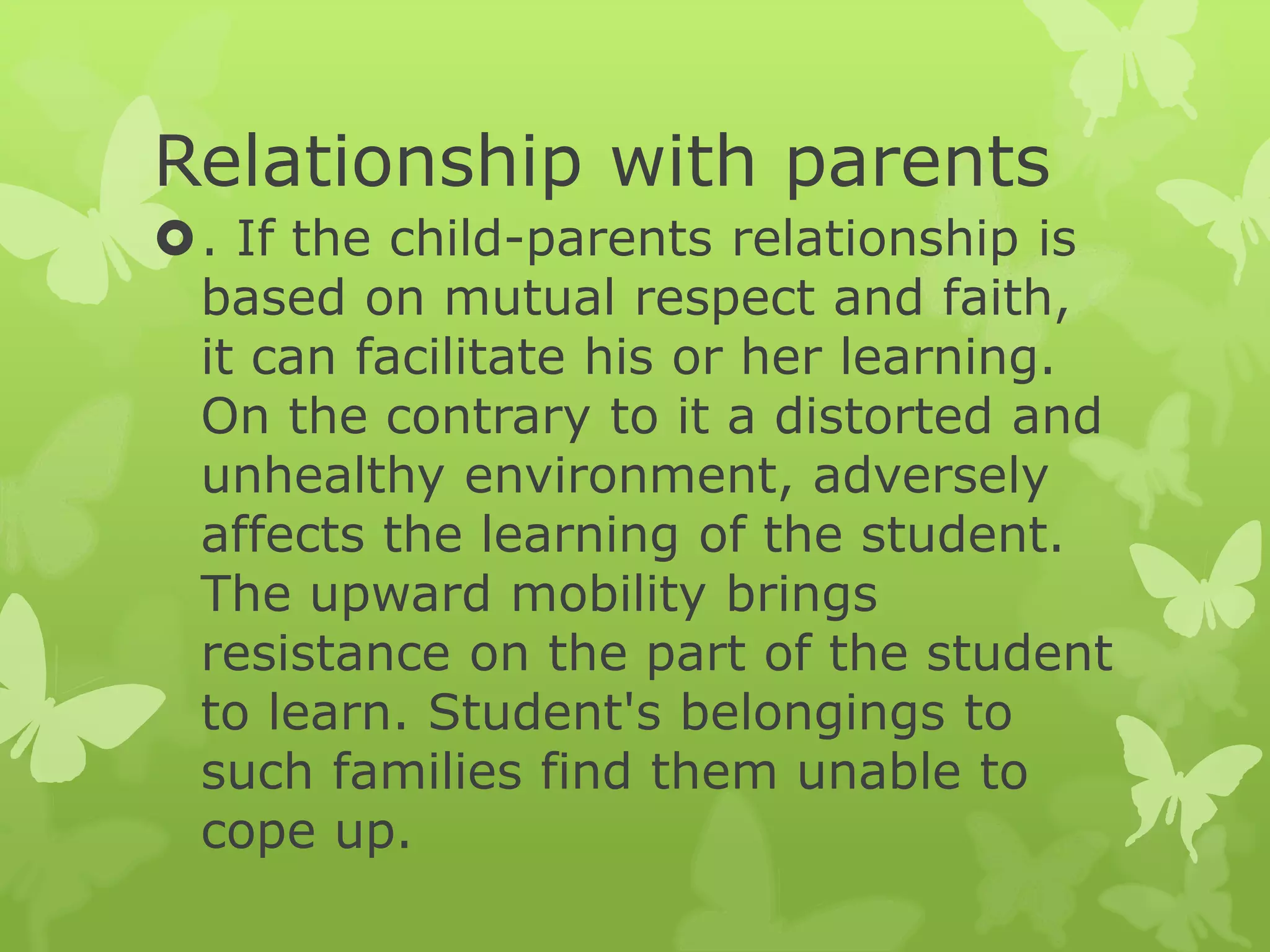 Relationship with parents

. If the child-parents relationship is based on mutual respect and faith, it can facilitate his or her learning. On the contrary to it a distorted and unhealthy environment, adversely affects the learning of the student. The upward mobility brings resistance on the part of the student to learn. Student's belongings to such families find them unable to cope up.